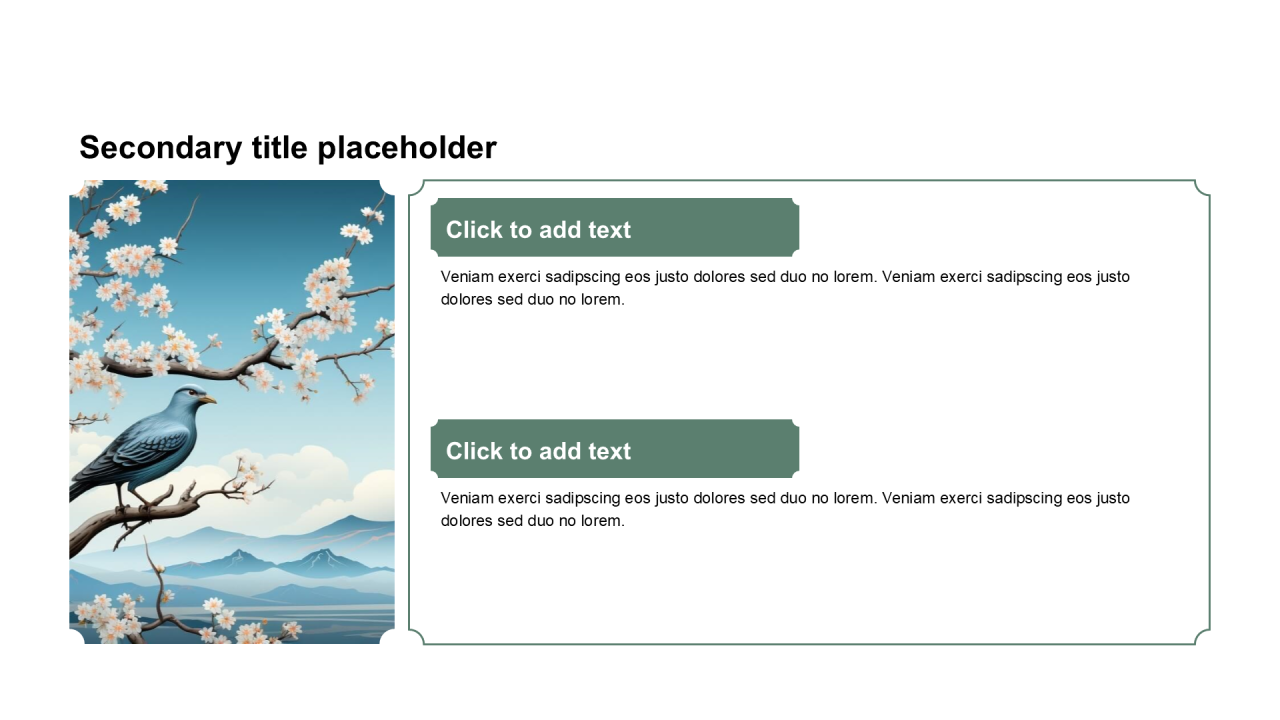 Secondary title placeholder

Click to add text

Veniam exerci sadipscing eos justo dolores sed duo no lorem. Veniam exerci sadipscing eos justo dolores sed duo no lorem.

Click to add text

Veniam exerci sadipscing eos justo dolores sed duo no lorem. Veniam exerci sadipscing eos justo dolores sed duo no lorem.